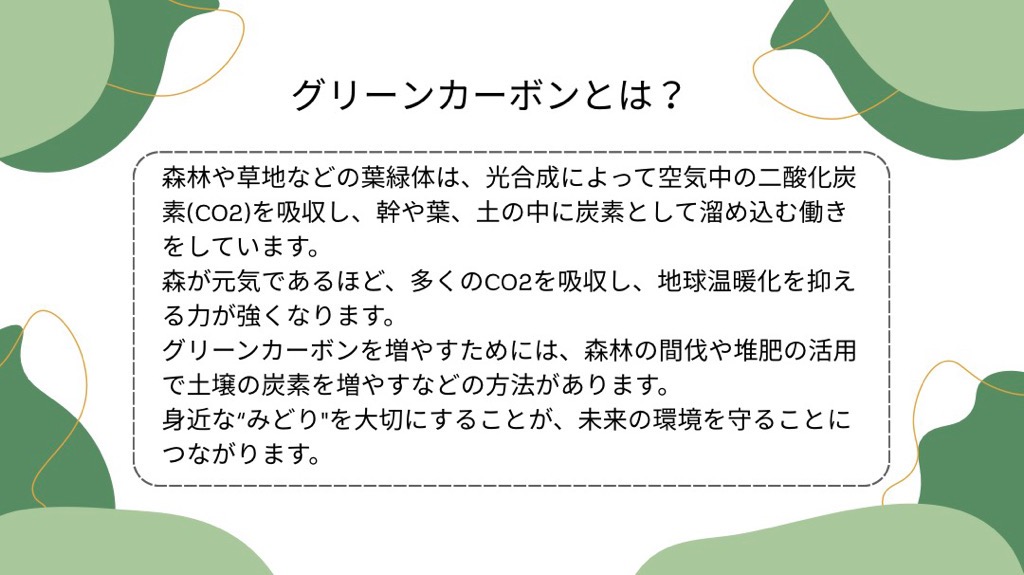 グリーンカーボンとは？

森林や草地などの葉緑体は、光合成によって空気中の二酸化炭素(CO2)を吸収し、幹や葉、土の中に炭素として溜め込む働きをしています。
森が元気であるほど、多くのCO2を吸収し、地球温暖化を抑える力が強くなります。
グリーンカーボンを増やすためには、森林の間伐や堆肥の活用で土壌の炭素を増やすなどの方法があります。
身近な"みどり"を大切にすることが、未来の環境を守ることにつながります。